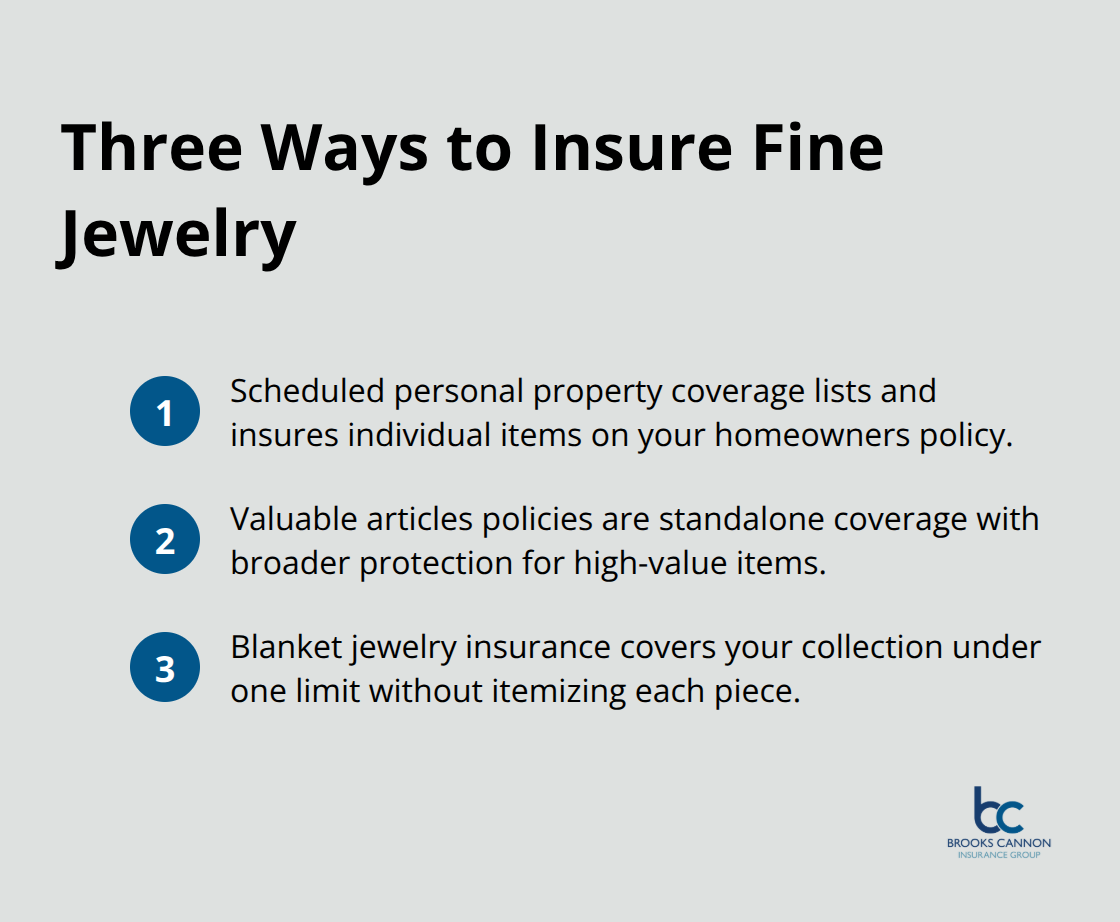 Three Ways to Insure Fine Jewelry

1 Scheduled personal property coverage lists and insures individual items on your homeowners policy.

2 Valuable articles policies are standalone coverage with broader protection for high-value items.

3 Blanket jewelry insurance covers your collection under one limit without itemizing each piece.

bc
BROOKS CANNON
INSURANCE GROUP